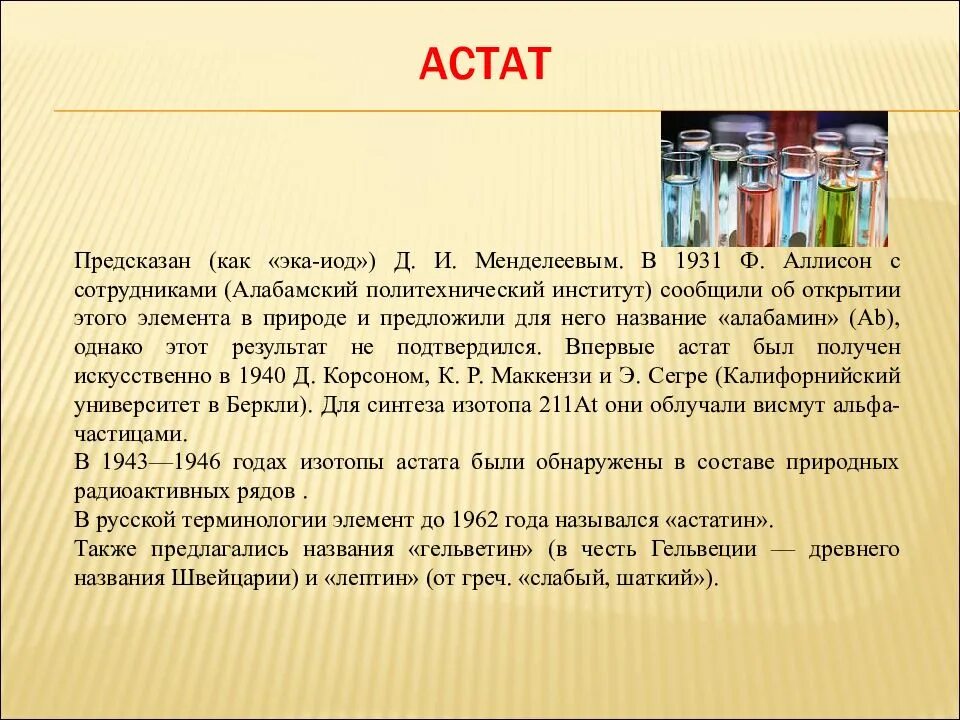 АСТАТ

Предсказан (как «эка-иод») Д. И. Менделеевым. В 1931 Ф. Аллисон с сотрудниками (Алабамский политехнический институт) сообщили об открытии этого элемента в природе и предложили для него название «алабамин» (Ab), однако этот результат не подтвердился. Впервые астат был получен искусственно в 1940 Д. Корсоном, К. Р. Маккензи и Э. Сегре (Калифорнийский университет в Беркли). Для синтеза изотопа 211At они облучали висмут альфа-частицами.
В 1943—1946 годах изотопы астата были обнаружены в составе природных радиоактивных рядов .
В русской терминологии элемент до 1962 года назывался «астатин».
Также предлагались названия «гельветин» (в честь Гельвеции — древнего названия Швейцарии) и «лептин» (от греч. «слабый, шаткий»).